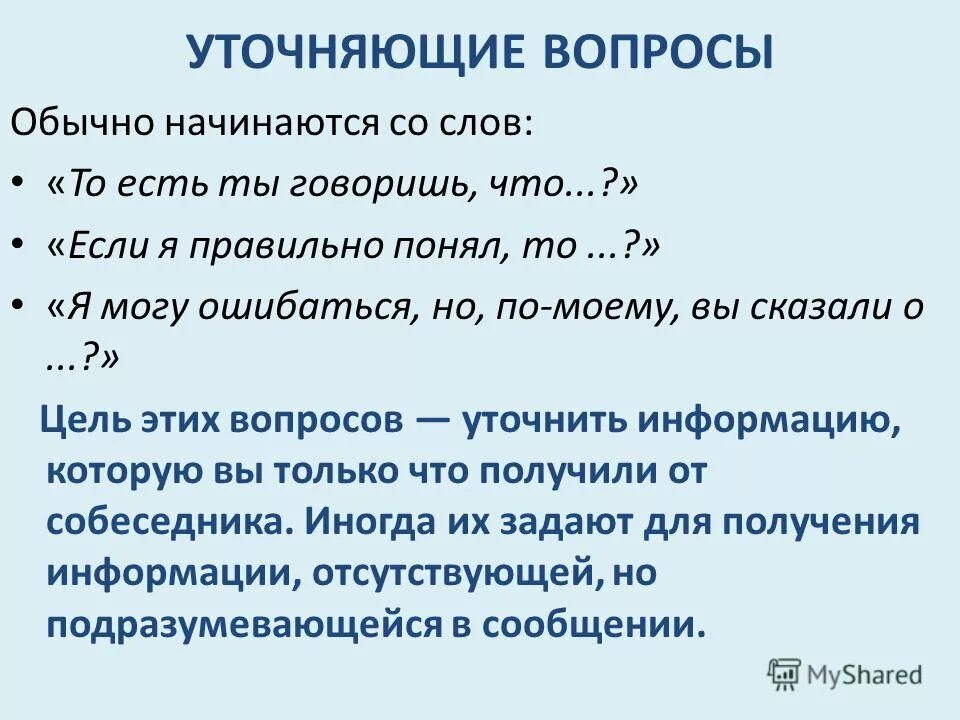 УТОЧНЯЮЩИЕ ВОПРОСЫ

Обычно начинаются со слов:

• «То есть ты говоришь, что...?»
• «Если я правильно понял, то ...?»
• «Я могу ошибаться, но, по-моему, вы сказали о ...?»

Цель этих вопросов — уточнить информацию, которую вы только что получили от собеседника. Иногда их задают для получения информации, отсутствующей, но подразумевающейся в сообщении.

MyShared